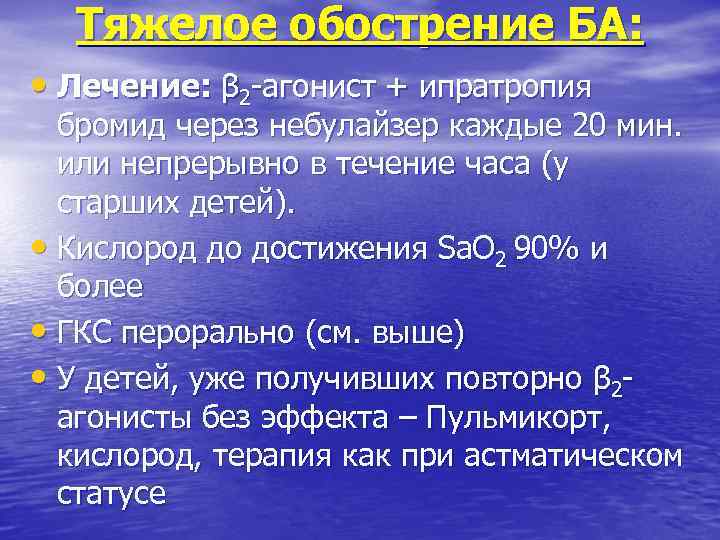 Тяжелое обострение БА:

• Лечение: $\beta_2$-агонист + ипратропия бромид через небулайзер каждые 20 мин. или непрерывно в течение часа (у старших детей).

• Кислород до достижения $SaO_2$ 90% и более

• ГКС перорально (см. выше)

• У детей, уже получивших повторно $\beta_2$-агонисты без эффекта – Пульмикорт, кислород, терапия как при астматическом статусе